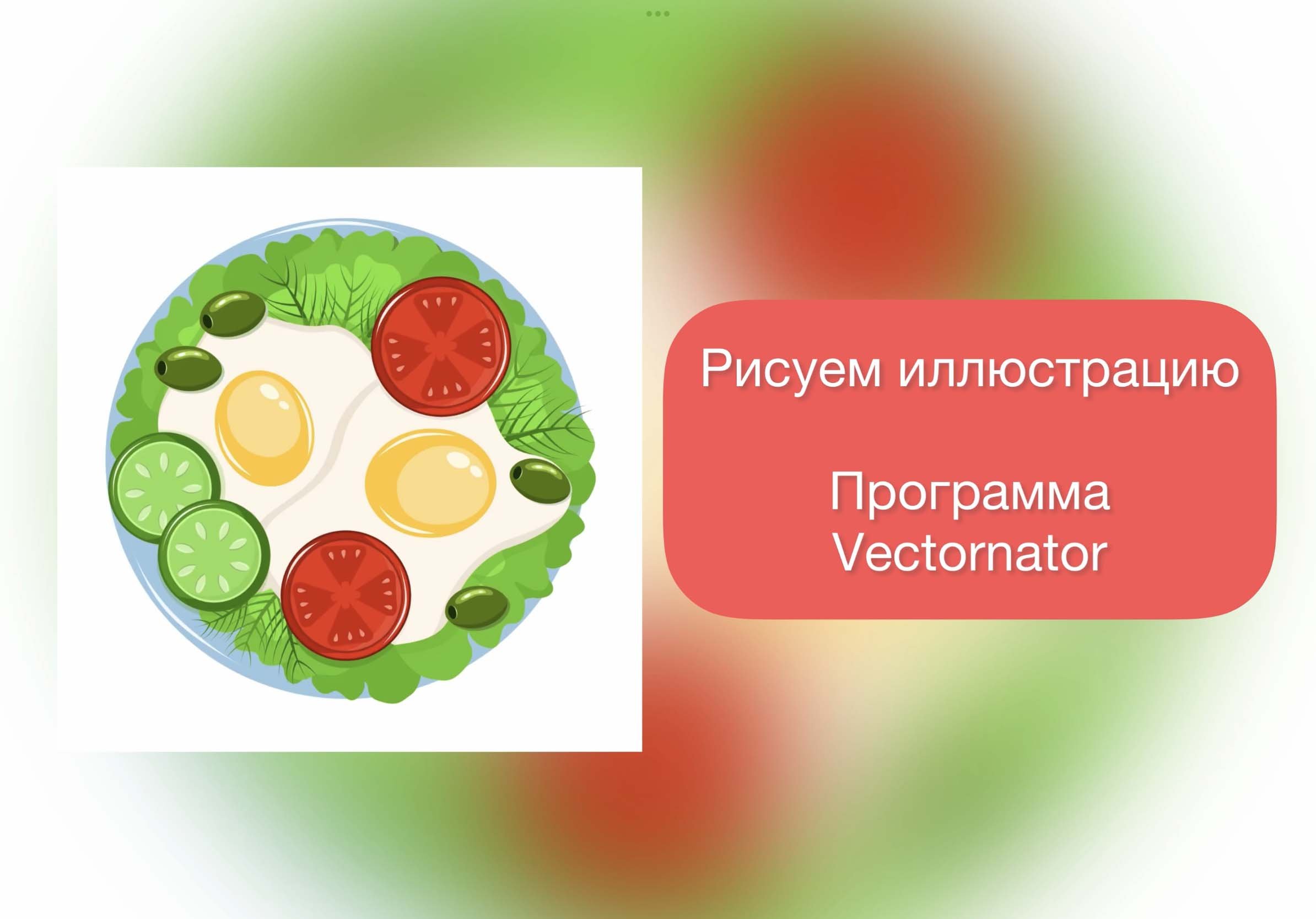 Рисуем иллюстрацию

Программа Vectornator